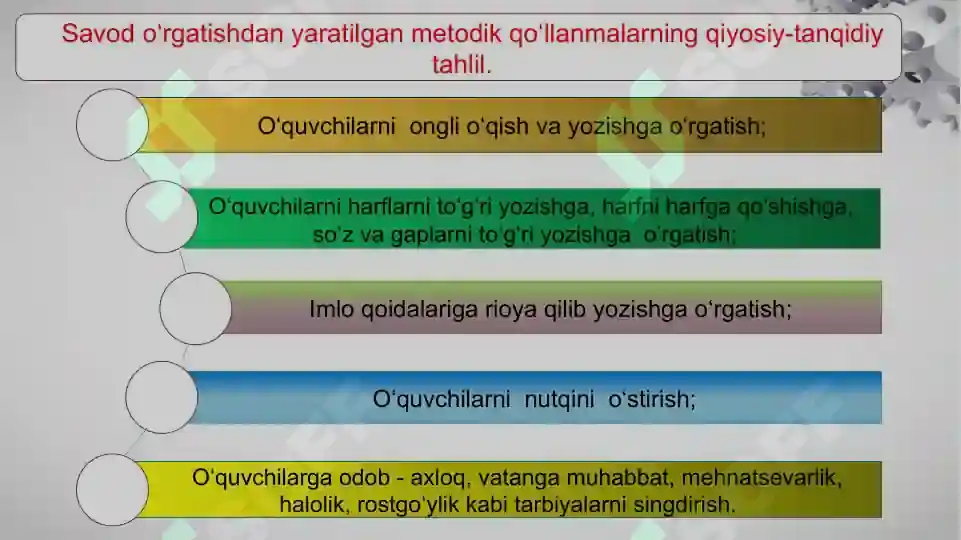 Savod o'rgatishdan yaratilgan metodik qo'llanmalarning qiyosiy-tanqidiy tahlil.

O'quvchilarni ongli o'qish va yozishga o'rgatish;

O'quvchilarni harflarni to'g'ri yozishga, harfni harfga qo'shishga, so'z va gaplarni to'g'ri yozishga o'rgatish;

Imlo qoidalariga rioya qilib yozishga o'rgatish;

O'quvchilarni nutqini o'stirish;

O'quvchilarga odob - axloq, vatanga muhabbat, mehnatsevarlik, halolik, rostgo'ylik kabi tarbiyalarni singdirish.